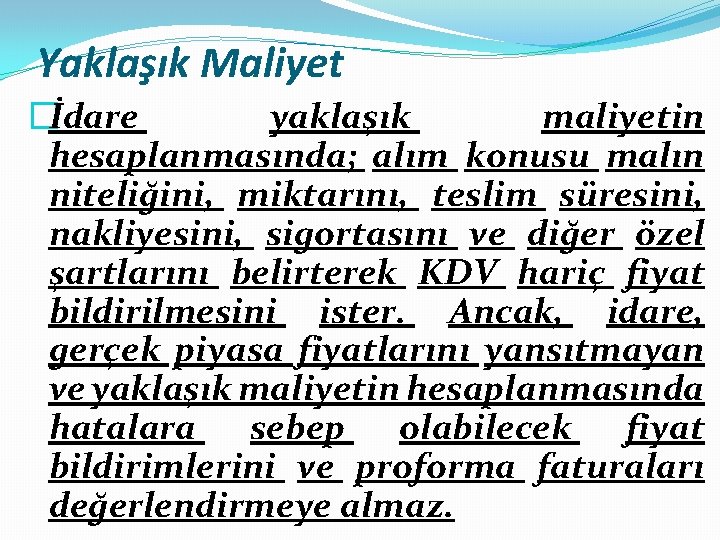 Yaklaşık Maliyet

İdare yaklaşık maliyetin hesaplanmasında; alım konusu malın niteliğini, miktarını, teslim süresini, nakliyesini, sigortasını ve diğer özel şartlarını belirterek KDV hariç fiyat bildirilmesini ister. Ancak, idare, gerçek piyasa fiyatlarını yansıtmayan ve yaklaşık maliyetin hesaplanmasında hatalara sebep olabilecek fiyat bildirimlerini ve proforma faturaları değerlendirmeye almaz.